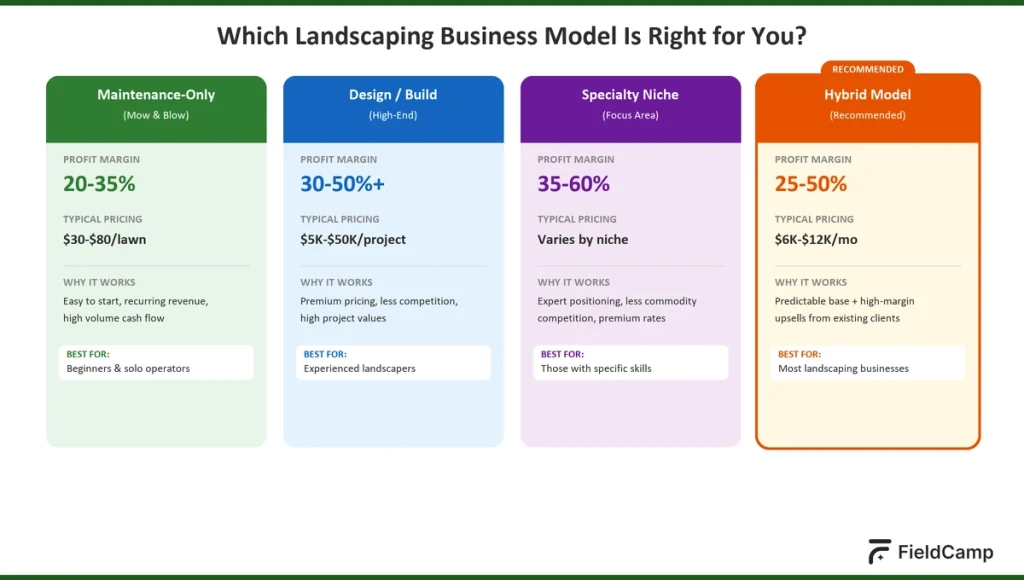 Which Landscaping Business Model Is Right for You?

Maintenance-Only
(Mow & Blow)

PROFIT MARGIN
20-35%

TYPICAL PRICING
$30-$80/lawn

WHY IT WORKS
Easy to start, recurring revenue, high volume cash flow

BEST FOR:
Beginners & solo operators

Design / Build
(High-End)

PROFIT MARGIN
30-50%+

TYPICAL PRICING
$5K-$50K/project

WHY IT WORKS
Premium pricing, less competition, high project values

BEST FOR:
Experienced landscapers

Specialty Niche
(Focus Area)

PROFIT MARGIN
35-60%

TYPICAL PRICING
Varies by niche

WHY IT WORKS
Expert positioning, less commodity competition, premium rates

BEST FOR:
Those with specific skills

RECOMMENDED
Hybrid Model
(Recommended)

PROFIT MARGIN
25-50%

TYPICAL PRICING
$6K-$12K/mo

WHY IT WORKS
Predictable base + high-margin upsells from existing clients

BEST FOR:
Most landscaping businesses

FieldCamp